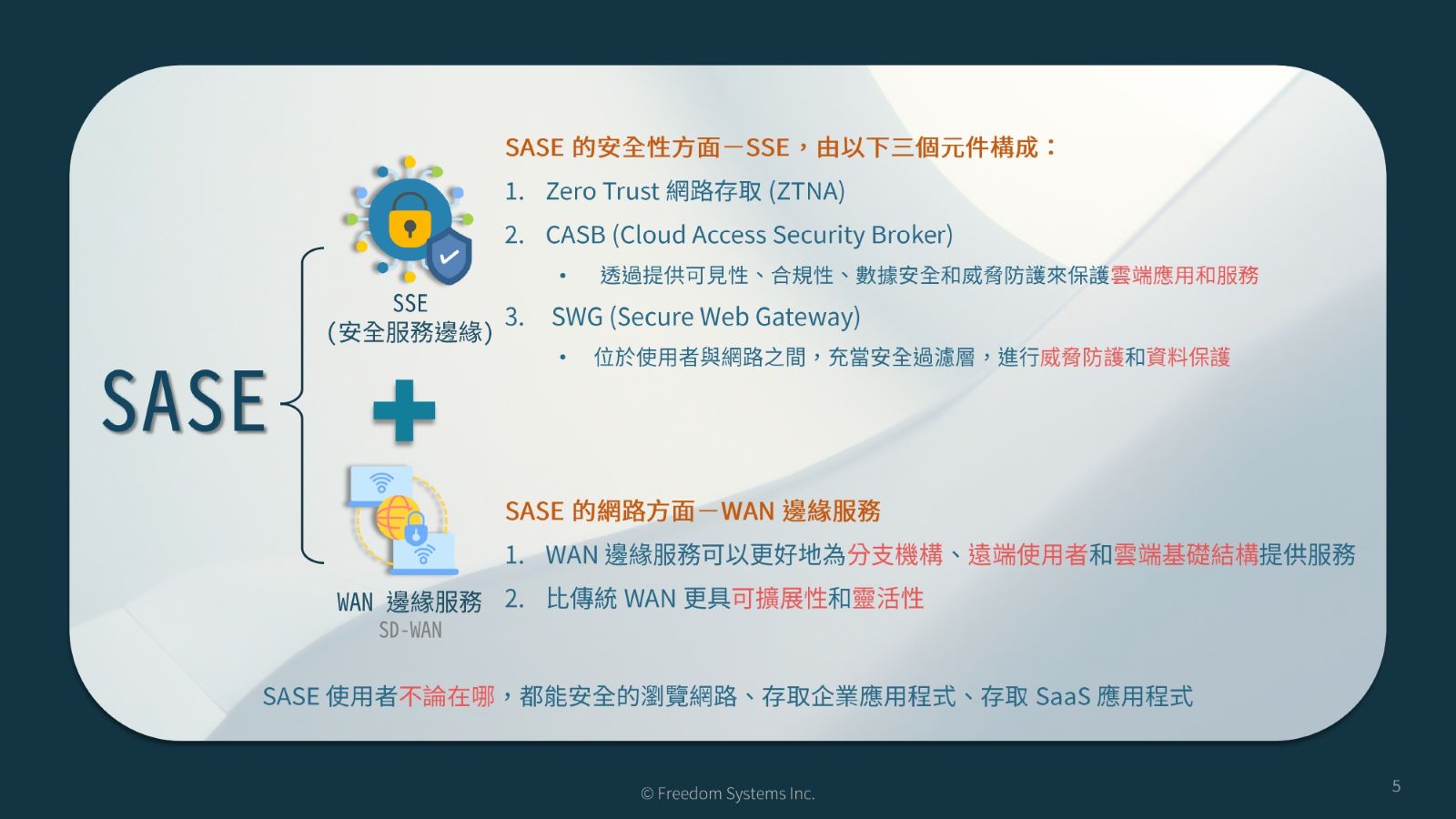 SASE

SSE
(安全服務邊緣)

WAN 邊緣服務
SD-WAN

SASE 的安全性方面－SSE，由以下三個元件構成：
1. Zero Trust 網路存取 (ZTNA)
2. CASB (Cloud Access Security Broker)
• 透過提供可見性、合規性、數據安全和威脅防護來保護雲端應用和服務
3. SWG (Secure Web Gateway)
• 位於使用者與網路之間，充當安全過濾層，進行威脅防護和資料保護

SASE 的網路方面－WAN 邊緣服務
1. WAN 邊緣服務可以更好地為分支機構、遠端使用者和雲端基礎結構提供服務
2. 比傳統 WAN 更具可擴展性和靈活性

SASE 使用者不論在哪，都能安全的瀏覽網路、存取企業應用程式、存取 SaaS 應用程式

© Freedom Systems Inc.

5